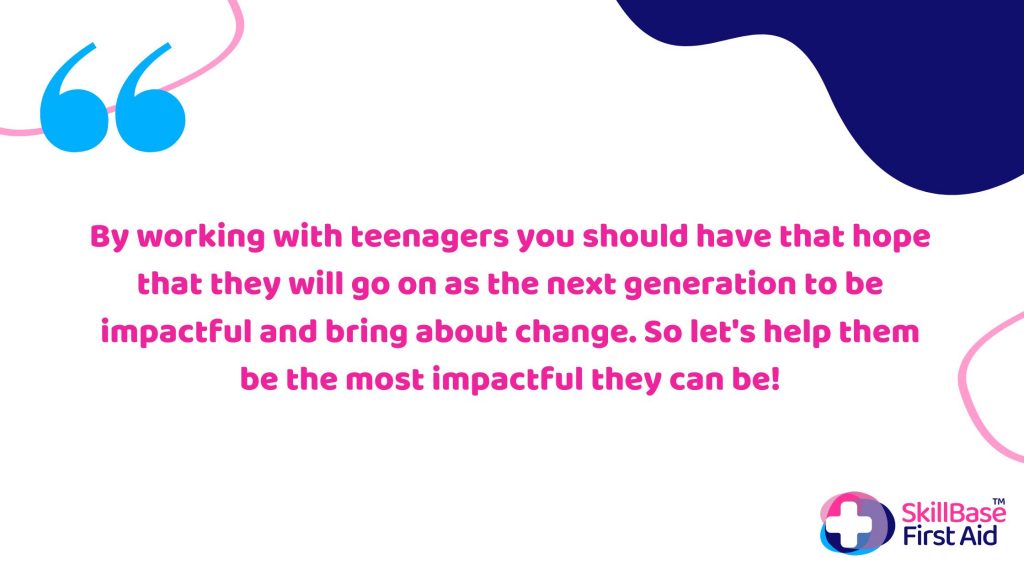 “

By working with teenagers you should have that hope that they will go on as the next generation to be impactful and bring about change. So let's help them be the most impactful they can be!

SkillBase™
First Aid